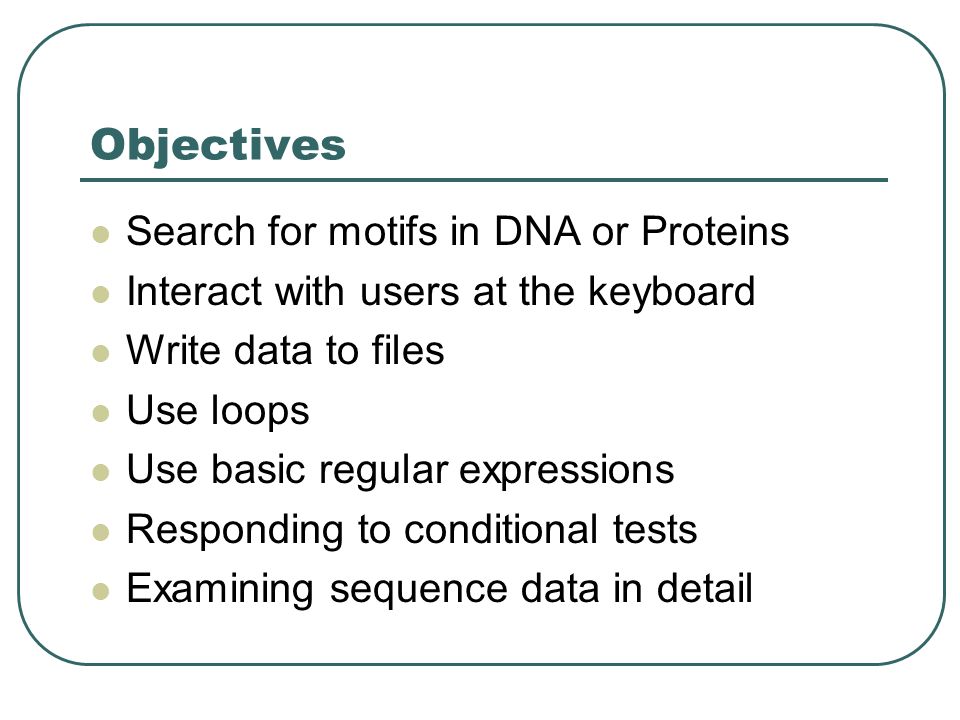 Objectives

- Search for motifs in DNA or Proteins
- Interact with users at the keyboard
- Write data to files
- Use loops
- Use basic regular expressions
- Responding to conditional tests
- Examining sequence data in detail